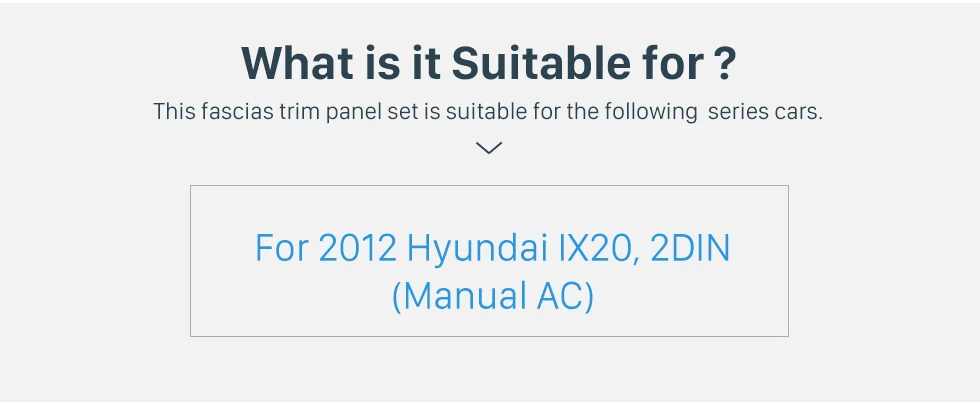 What is it Suitable for ?

This fascias trim panel set is suitable for the following series cars.

For 2012 Hyundai IX20, 2DIN
(Manual AC)